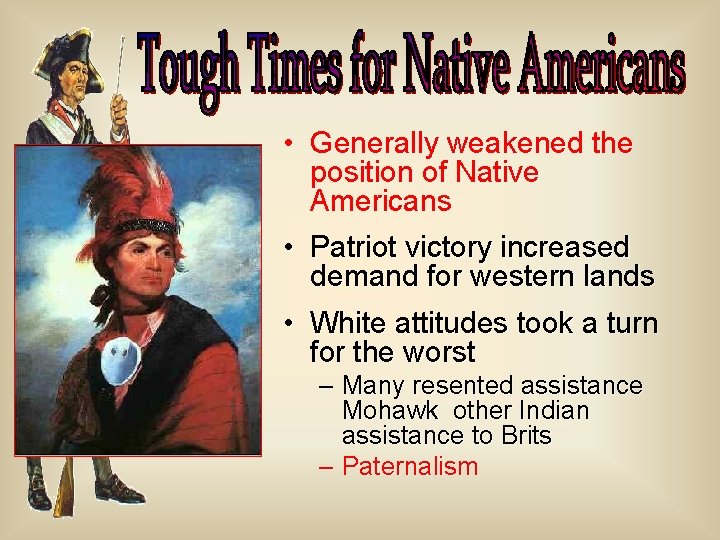 Tough Times for Native Americans

• Generally weakened the position of Native Americans

• Patriot victory increased demand for western lands

• White attitudes took a turn for the worst

– Many resented assistance Mohawk other Indian assistance to Brits

– Paternalism